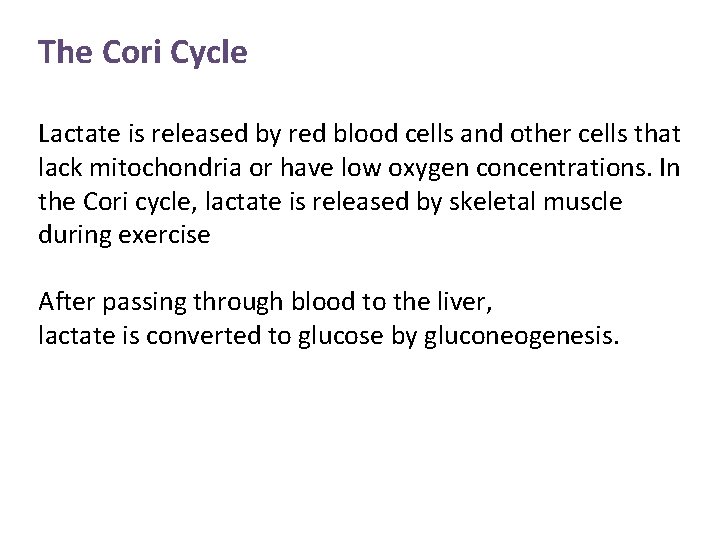 The Cori Cycle

Lactate is released by red blood cells and other cells that lack mitochondria or have low oxygen concentrations. In the Cori cycle, lactate is released by skeletal muscle during exercise

After passing through blood to the liver,
lactate is converted to glucose by gluconeogenesis.